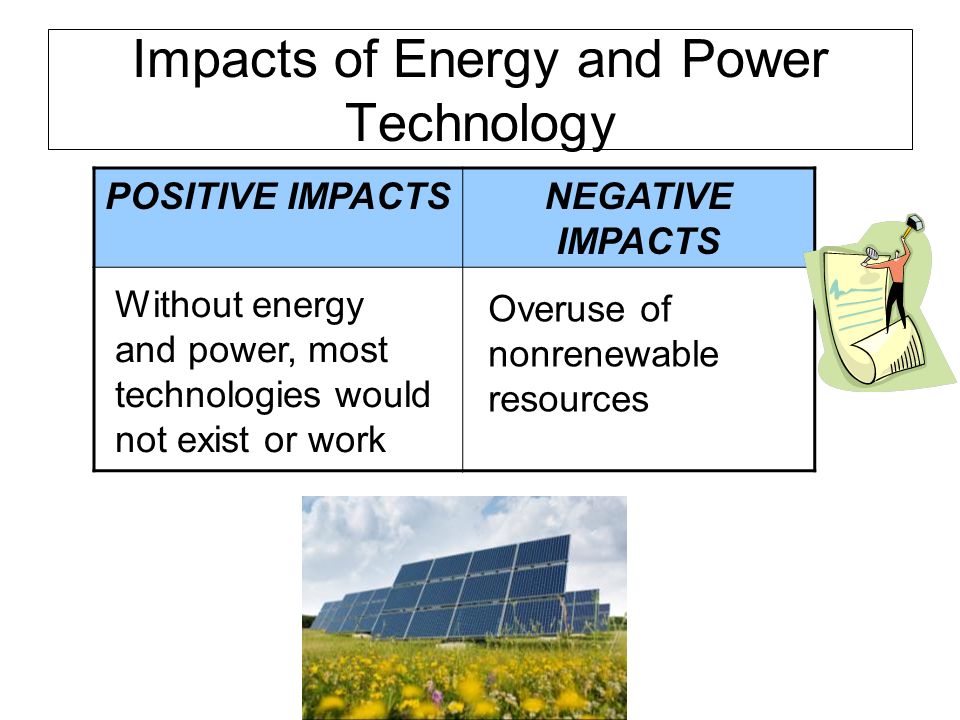 Impacts of Energy and Power Technology

| POSITIVE IMPACTS | NEGATIVE IMPACTS |
|---|---|
| Without energy and power, most technologies would not exist or work | Overuse of nonrenewable resources |